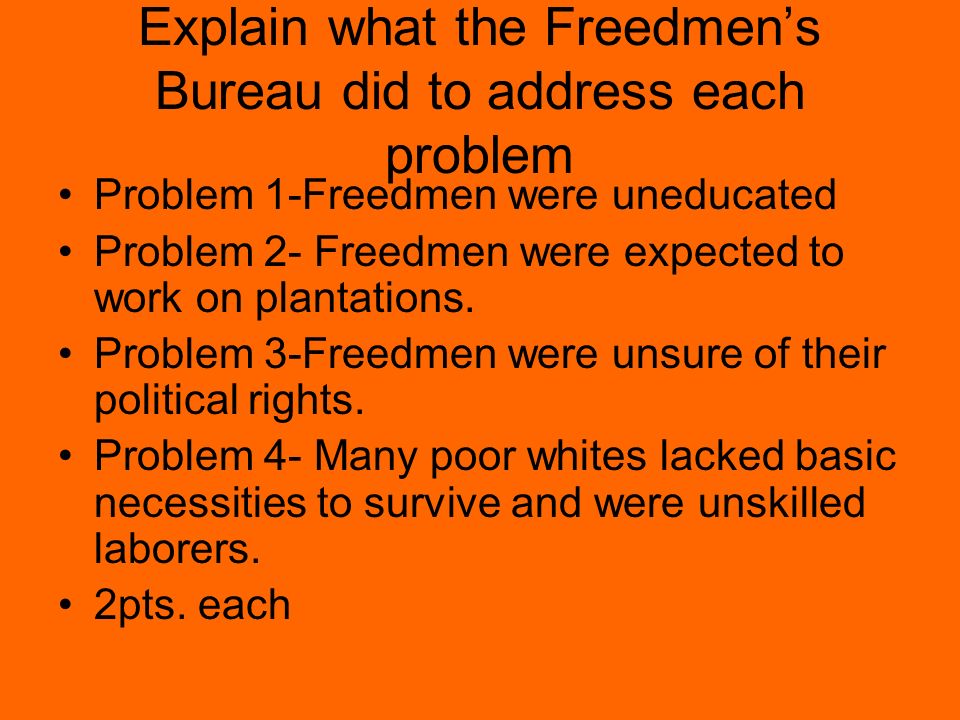 Explain what the Freedmen’s Bureau did to address each problem

• Problem 1-Freedmen were uneducated
• Problem 2- Freedmen were expected to work on plantations.
• Problem 3-Freedmen were unsure of their political rights.
• Problem 4- Many poor whites lacked basic necessities to survive and were unskilled laborers.
• 2pts. each